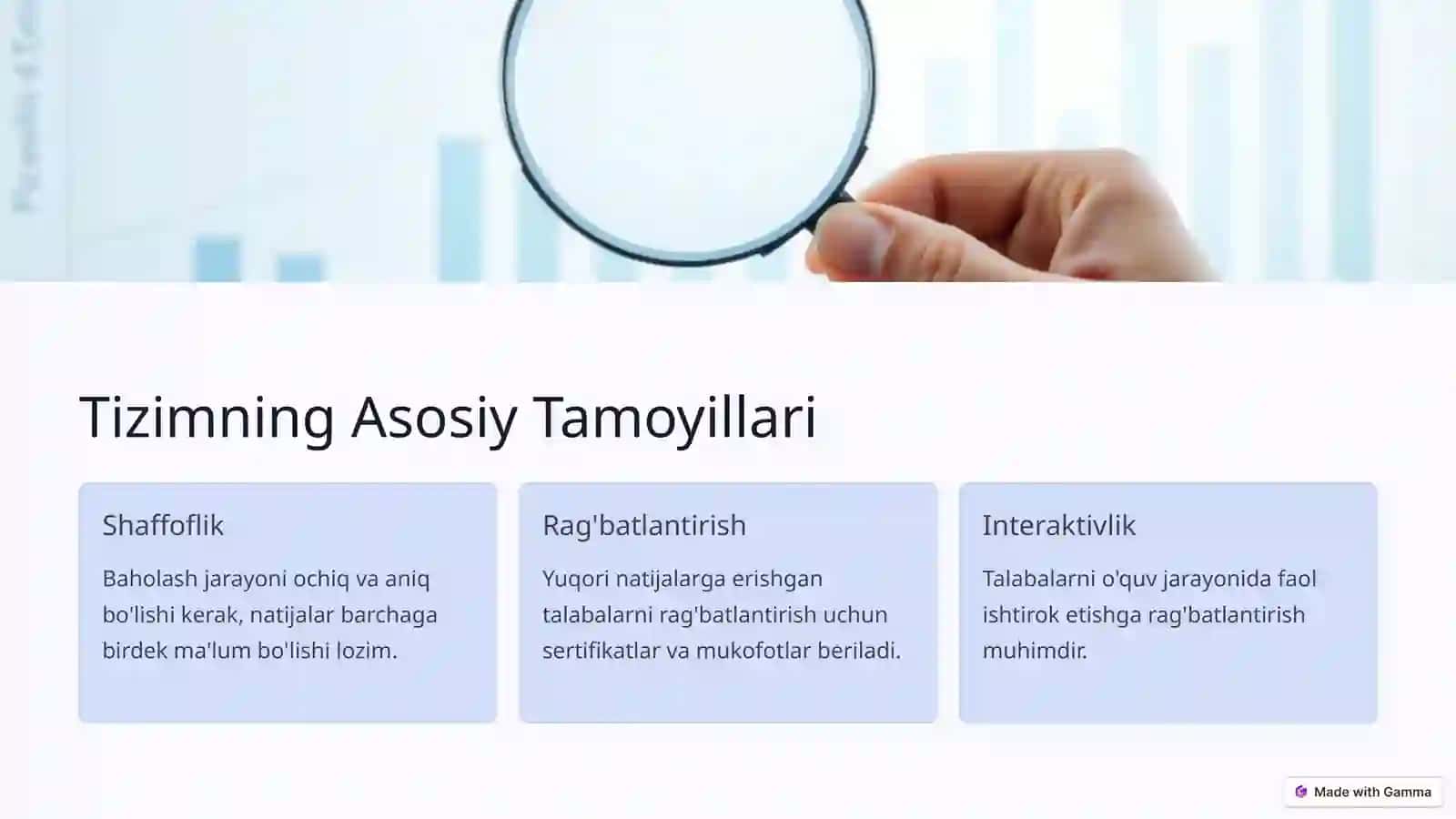 Tizimning Asosiy Tamoyillari

Shaffoflik

Baholash jarayoni ochiq va aniq bo'lishi kerak, natijalar barchaga birdek ma'lum bo'lishi lozim.

Rag'batlantirish

Yuqori natijalarga erishgan talabalarni rag'batlantirish uchun sertifikatlar va mukofotlar beriladi.

Interaktivlik

Talabalarni o'quv jarayonida faol ishtirok etishga rag'batlantirish muhimdir.

Made with Gamma